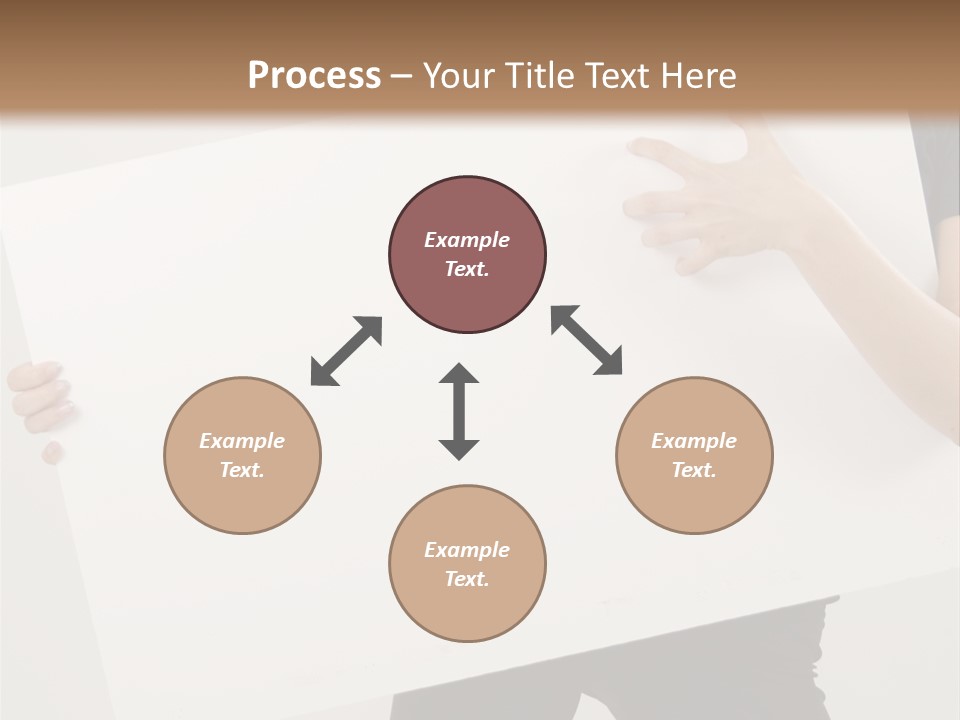 Process – Your Title Text Here

Example Text.

Example Text.

Example Text.

Example Text.